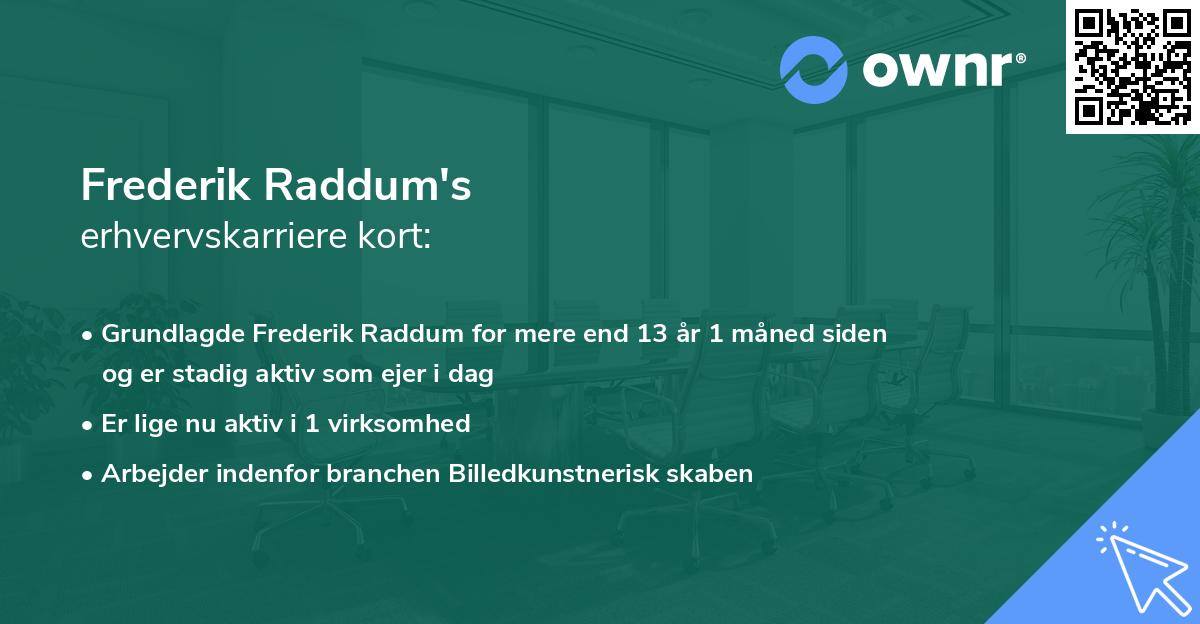 ownr®

Frederik Raddum's
erhvervskarriere kort:

• Grundlagde Frederik Raddum for mere end 13 år 1 måned siden og er stadig aktiv som ejer i dag

• Er lige nu aktiv i 1 virksomhed

• Arbejder indenfor branchen Billedkunstnerisk skaben